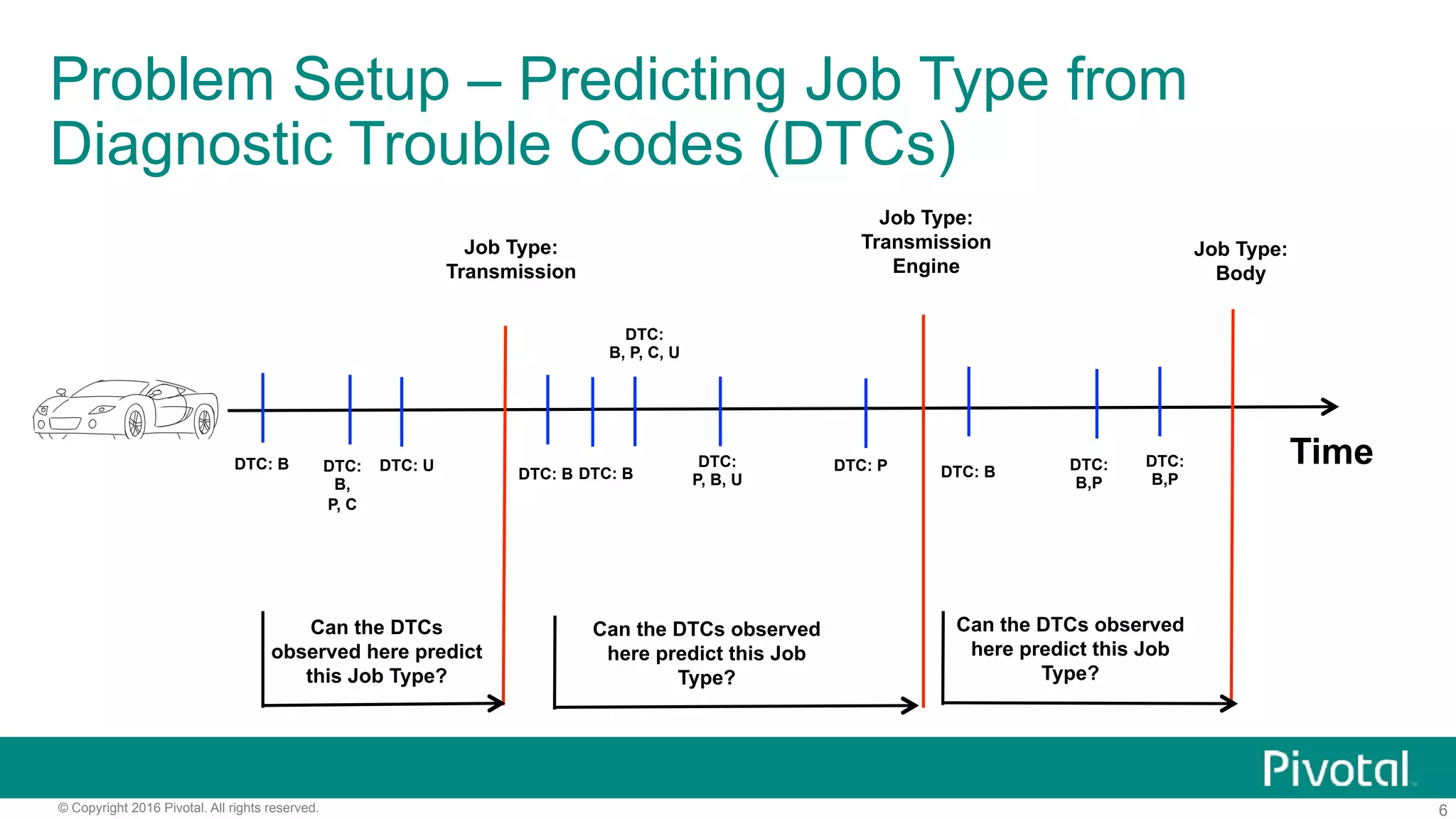 Problem Setup – Predicting Job Type from Diagnostic Trouble Codes (DTCs)

Job Type: Transmission

Job Type: Transmission Engine

Job Type: Body

DTC: B, P, C, U

DTC: B

DTC: B, P, C

DTC: U

DTC: B

DTC: B

DTC: P, B, U

DTC: P

DTC: B

DTC: B,P

DTC: B,P

Time

Can the DTCs observed here predict this Job Type?

Can the DTCs observed here predict this Job Type?

Can the DTCs observed here predict this Job Type?

Pivotal

© Copyright 2016 Pivotal. All rights reserved.

6